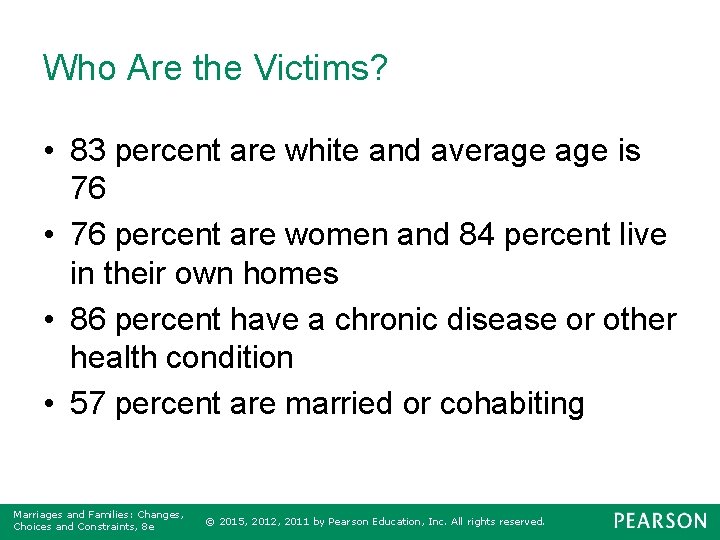 Who Are the Victims?

• 83 percent are white and average age is 76
• 76 percent are women and 84 percent live in their own homes
• 86 percent have a chronic disease or other health condition
• 57 percent are married or cohabiting

Marriages and Families: Changes, Choices and Constraints, 8e

© 2015, 2012, 2011 by Pearson Education, Inc. All rights reserved.

PEARSON